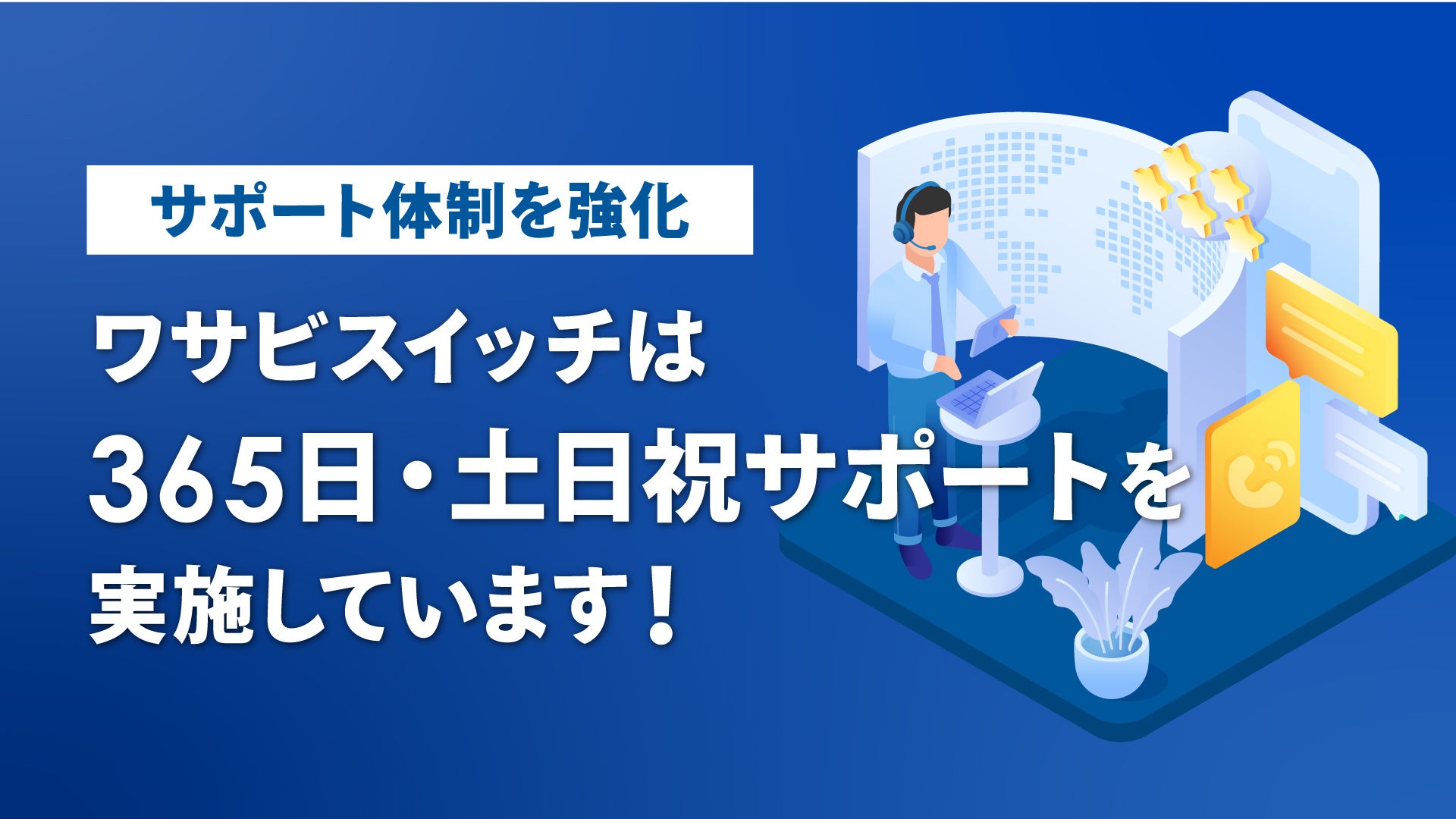 サポート体制を強化

ワサビスイッチは
365日・土日祝サポートを
実施しています！